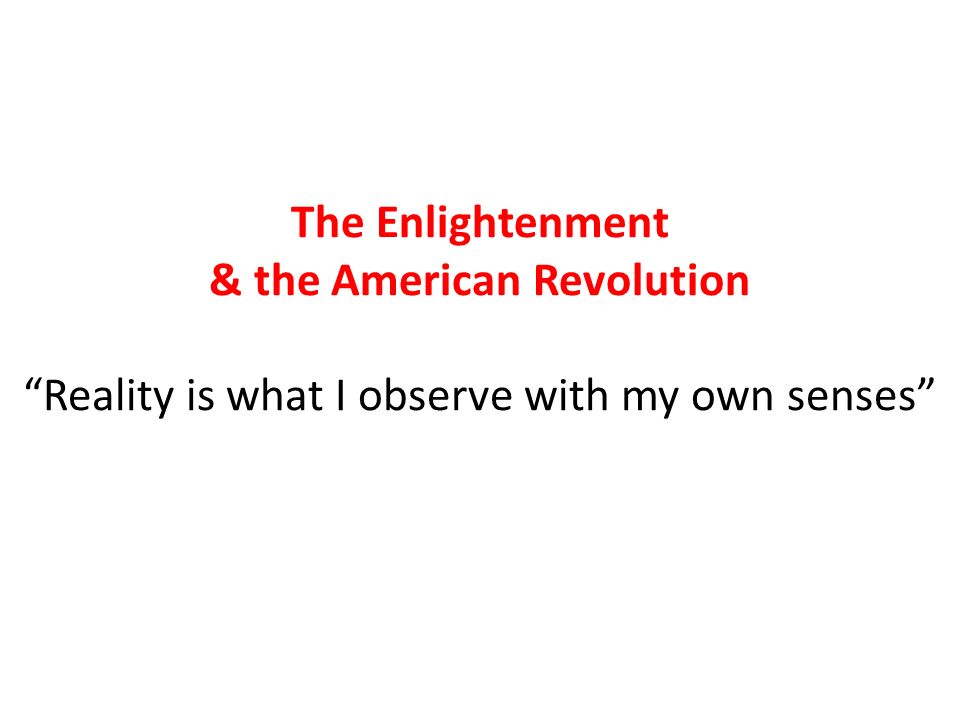 The Enlightenment
& the American Revolution

“Reality is what I observe with my own senses”